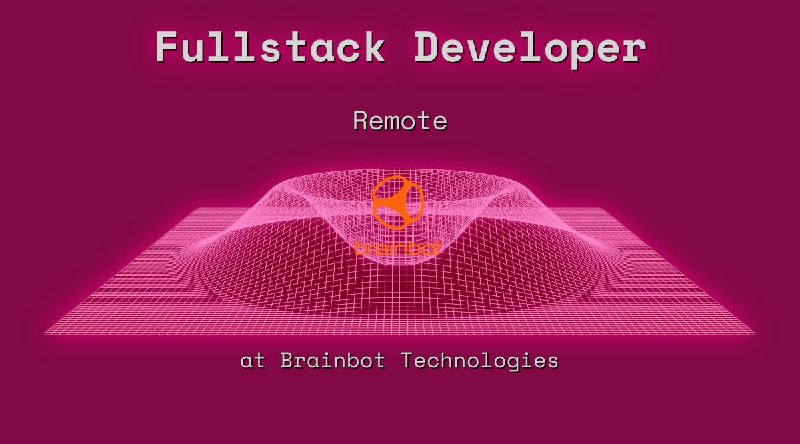 Fullstack Developer

Remote

brainbot

at Brainbot Technologies